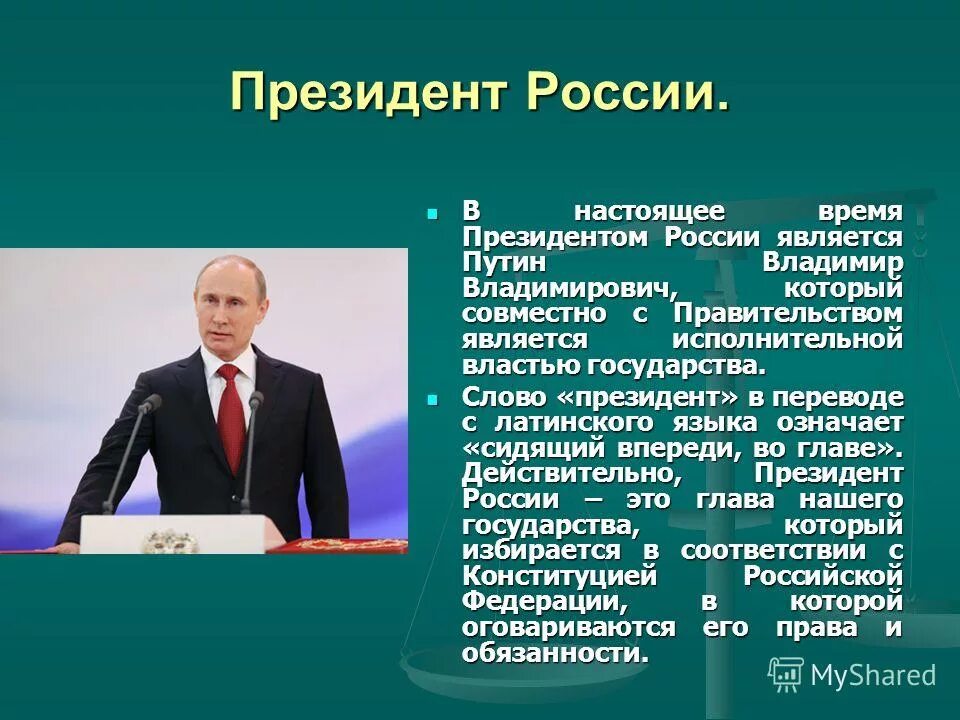 Президент России.

В настоящее время Президентом России является Путин Владимир Владимирович, который совместно с Правительством является исполнительной властью государства.

Слово «президент» в переводе с латинского языка означает «сидящий впереди, во главе». Действительно, Президент России – это глава нашего государства, который избирается в соответствии с Конституцией Российской Федерации, в которой оговариваются его права и обязанности.

MyShared